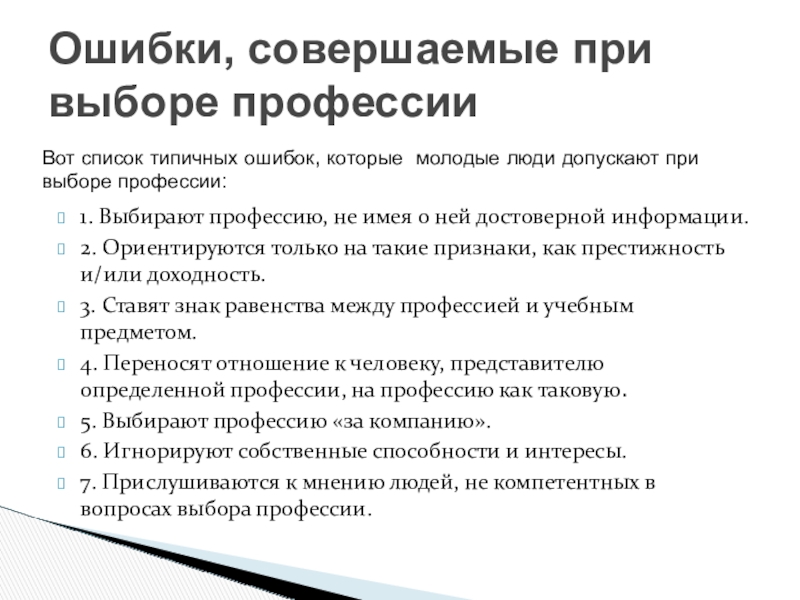 Ошибки, совершаемые при выборе профессии

Вот список типичных ошибок, которые молодые люди допускают при выборе профессии:

1. Выбирают профессию, не имея о ней достоверной информации.

2. Ориентируются только на такие признаки, как престижность и/или доходность.

3. Ставят знак равенства между профессией и учебным предметом.

4. Переносят отношение к человеку, представителю определенной профессии, на профессию как таковую.

5. Выбирают профессию «за компанию».

6. Игнорируют собственные способности и интересы.

7. Прислушиваются к мнению людей, не компетентных в вопросах выбора профессии.